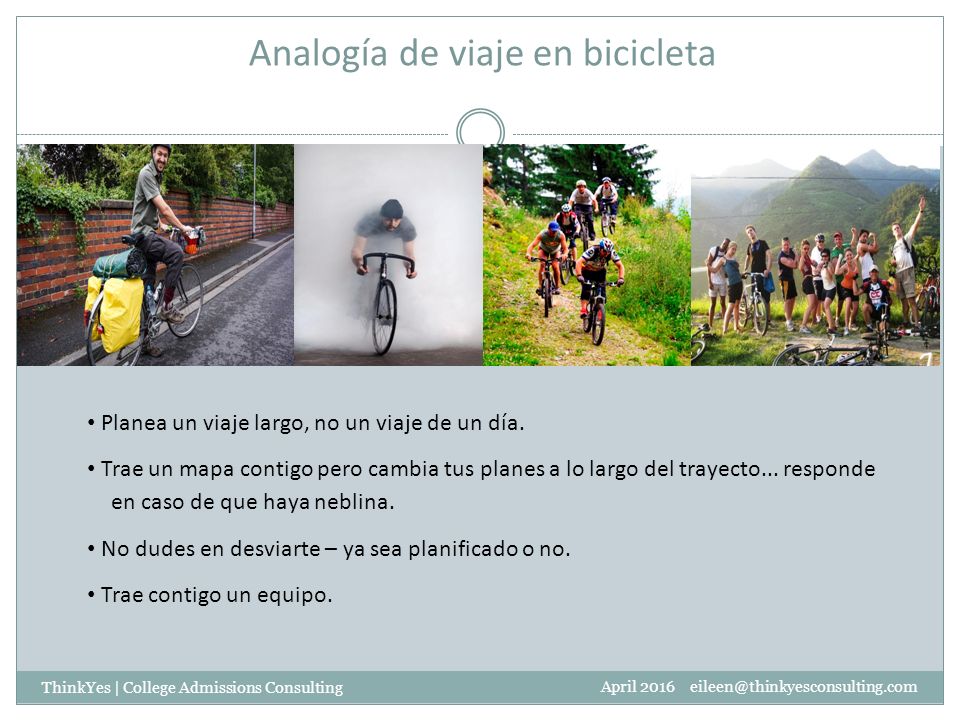 Analogía de viaje en bicicleta

• Planea un viaje largo, no un viaje de un día.

• Trae un mapa contigo pero cambia tus planes a lo largo del trayecto... responde en caso de que haya neblina.

• No dudes en desviarte – ya sea planificado o no.

• Trae contigo un equipo.

ThinkYes | College Admissions Consulting

April 2016 eileen@thinkyesconsulting.com